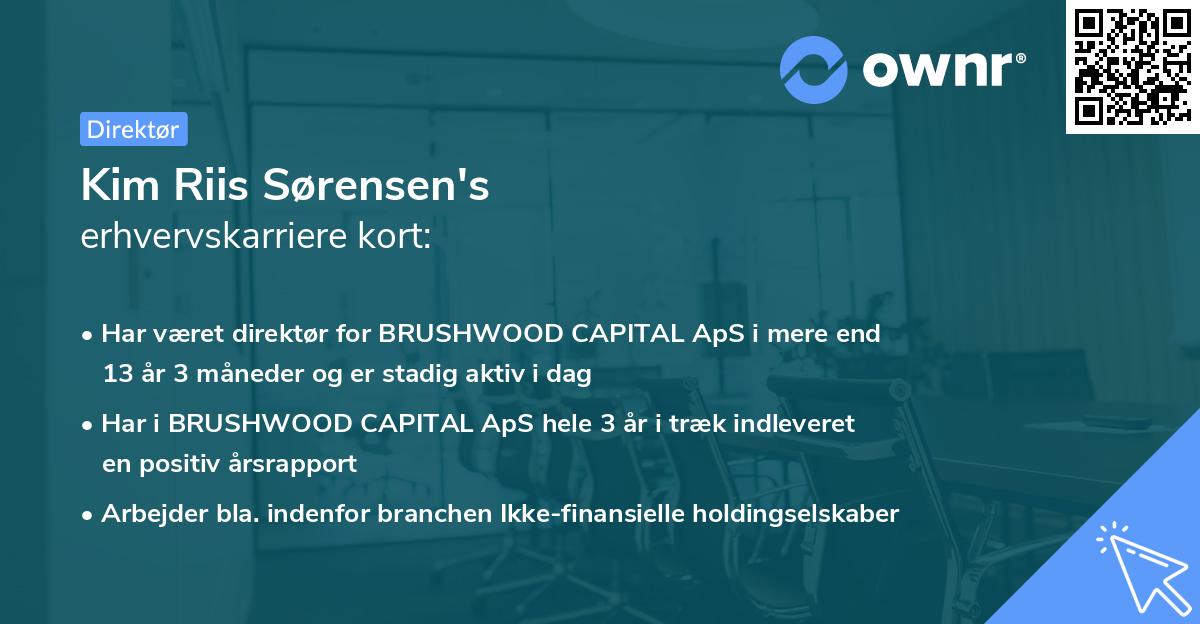 ownr®

Direktør

Kim Riis Sørensen's
erhvervskarriere kort:

• Har været direktør for BRUSHWOOD CAPITAL ApS i mere end 13 år 3 måneder og er stadig aktiv i dag

• Har i BRUSHWOOD CAPITAL ApS hele 3 år i træk indleveret en positiv årsrapport

• Arbejder bla. indenfor branchen Ikke-finansielle holdingselskaber